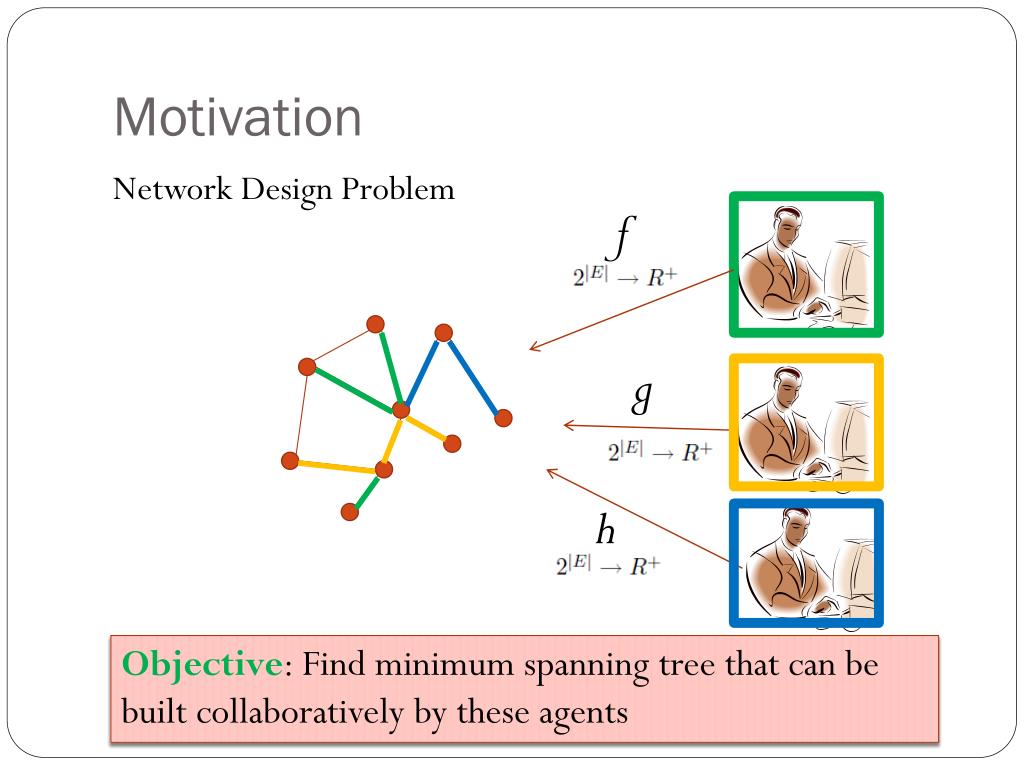 Motivation

Network Design Problem

$f$
$2^{|E|} \rightarrow R^+$

$g$
$2^{|E|} \rightarrow R^+$

$h$
$2^{|E|} \rightarrow R^+$

Objective: Find minimum spanning tree that can be built collaboratively by these agents